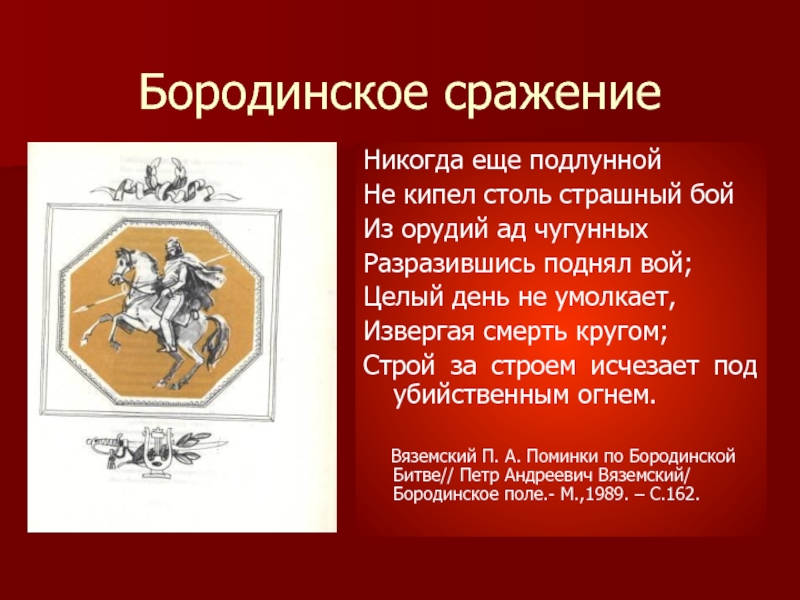 Бородинское сражение

Никогда еще подлунной
Не кипел столь страшный бой
Из орудий ад чугунных
Разразившись поднял вой;
Целый день не умолкает,
Извергая смерть кругом;
Строй за строем исчезает под убийственным огнем.

Вяземский П. А. Поминки по Бородинской Битве// Петр Андреевич Вяземский/ Бородинское поле.- М.,1989. – С.162.